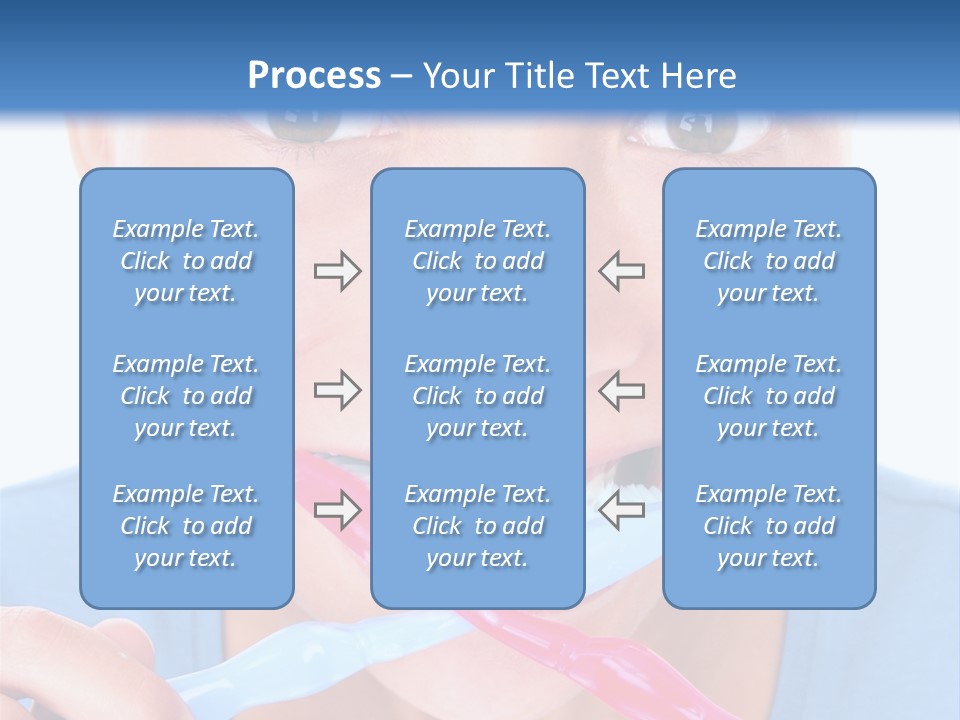 Process – Your Title Text Here

Example Text. Click to add your text.

Example Text. Click to add your text.

Example Text. Click to add your text.

Example Text. Click to add your text.

Example Text. Click to add your text.

Example Text. Click to add your text.

Example Text. Click to add your text.

Example Text. Click to add your text.

Example Text. Click to add your text.